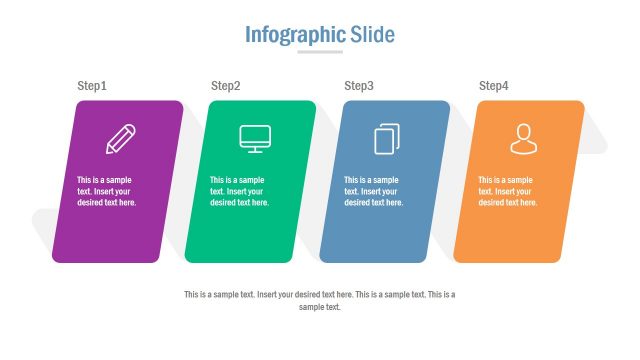 Infographic Slide

Step1

This is a sample text. Insert your desired text here.

Step2

This is a sample text. Insert your desired text here.

Step3

This is a sample text. Insert your desired text here.

Step4

This is a sample text. Insert your desired text here.

This is a sample text. Insert your desired text here. This is a sample text. This is a sample text.